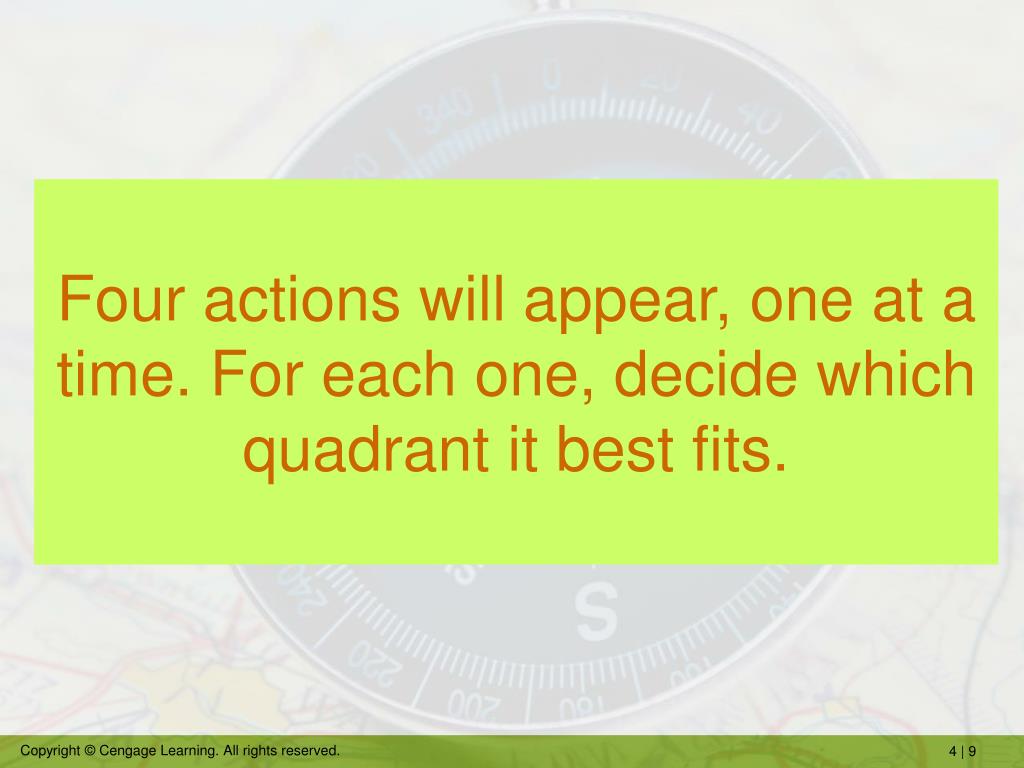 Four actions will appear, one at a time. For each one, decide which quadrant it best fits.

Copyright © Cengage Learning. All rights reserved.

4 | 9